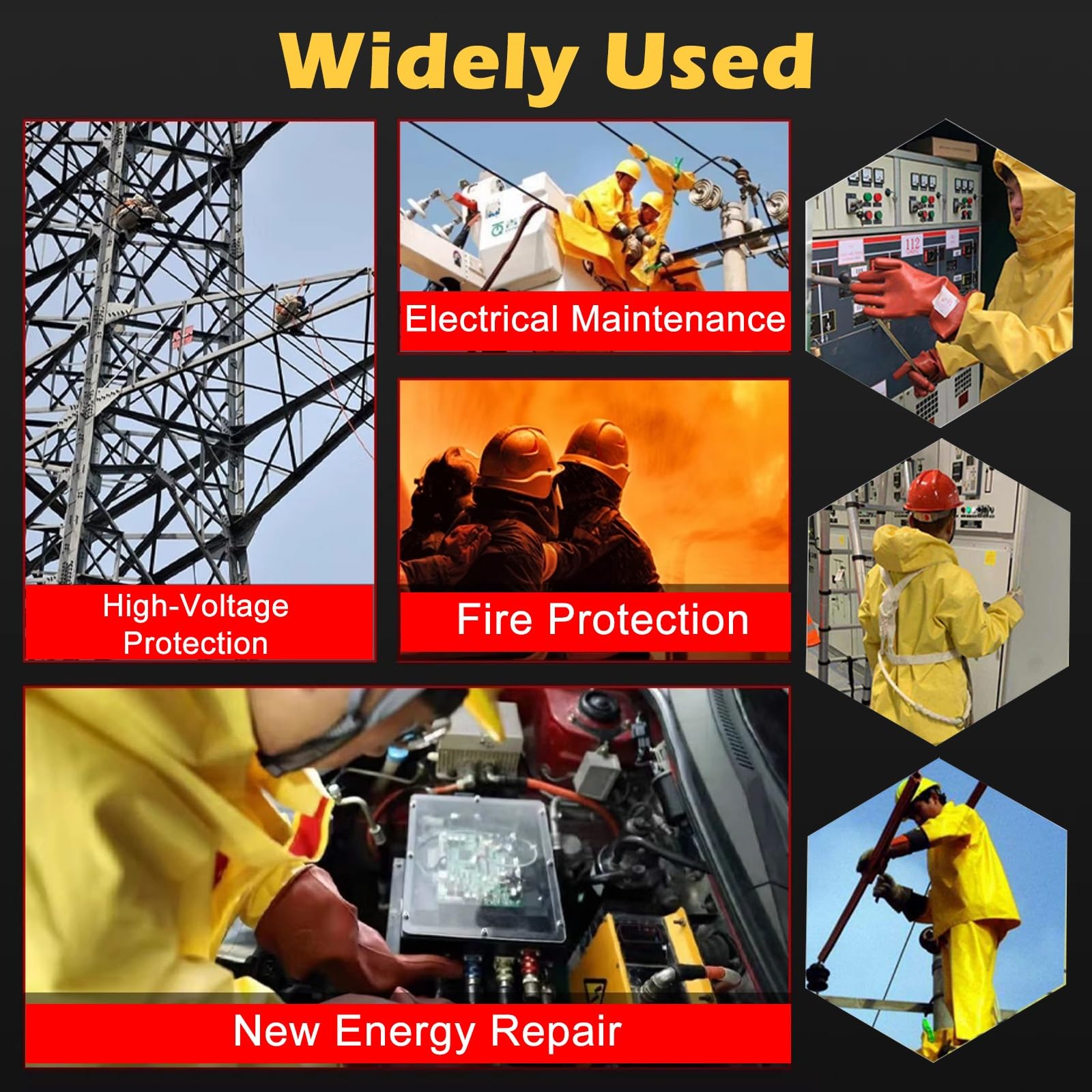 Widely Used

High-Voltage Protection

Electrical Maintenance

Fire Protection

112

New Energy Repair